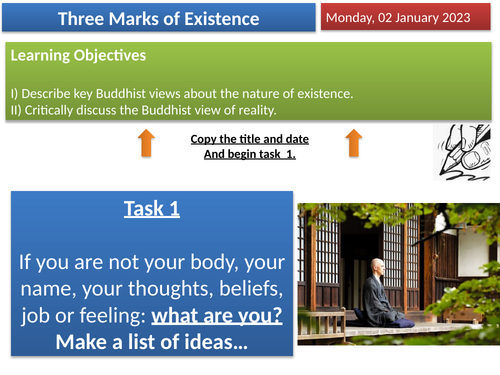 Three Marks of Existence

Monday, 02 January 2023

Learning Objectives

I) Describe key Buddhist views about the nature of existence.
II) Critically discuss the Buddhist view of reality.

Copy the title and date
And begin task 1.

Task 1

If you are not your body, your name, your thoughts, beliefs, job or feeling: what are you?
Make a list of ideas…